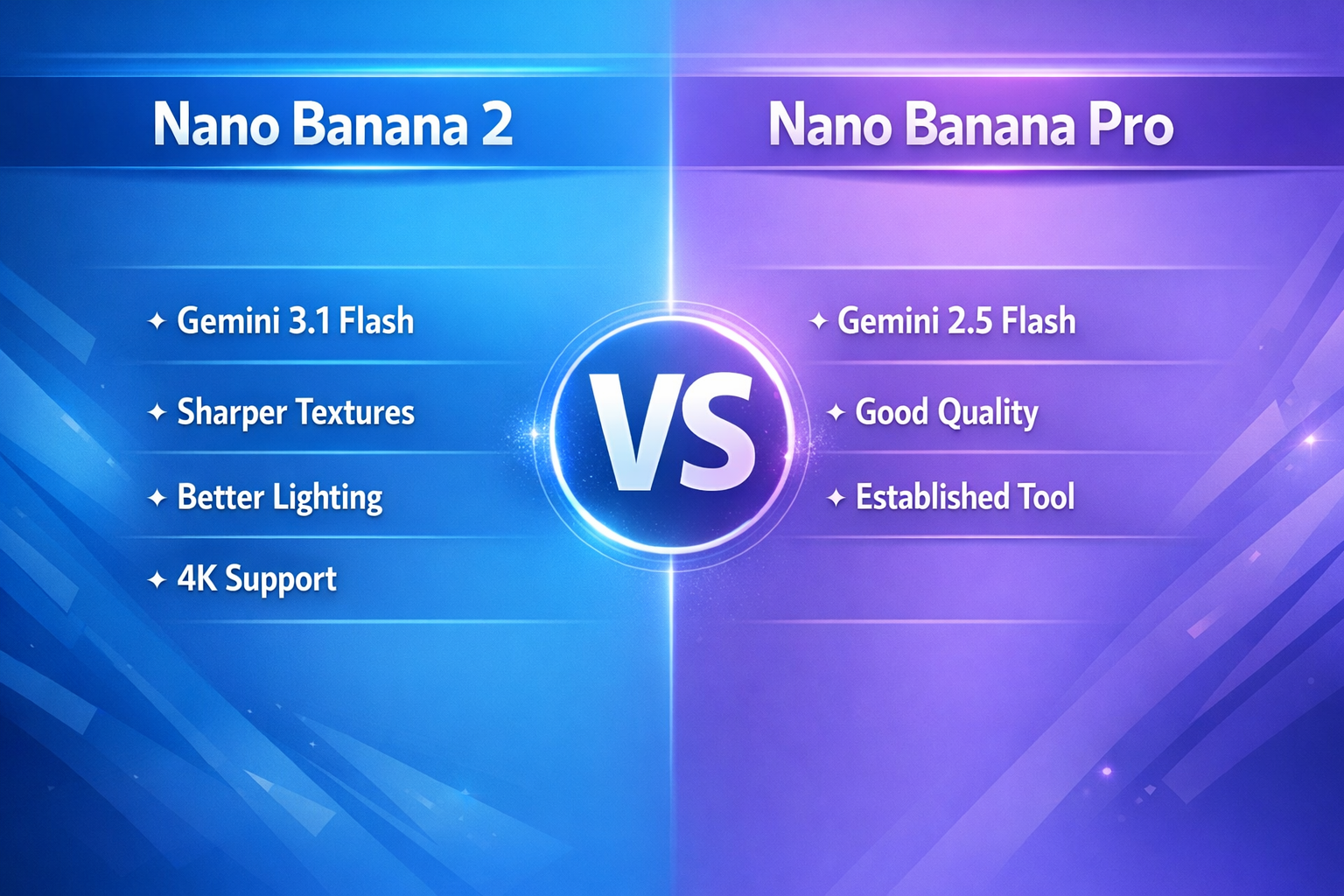 Nano Banana 2

✦ Gemini 3.1 Flash
✦ Sharper Textures
✦ Better Lighting
✦ 4K Support

VS

Nano Banana Pro

✦ Gemini 2.5 Flash
✦ Good Quality
✦ Established Tool